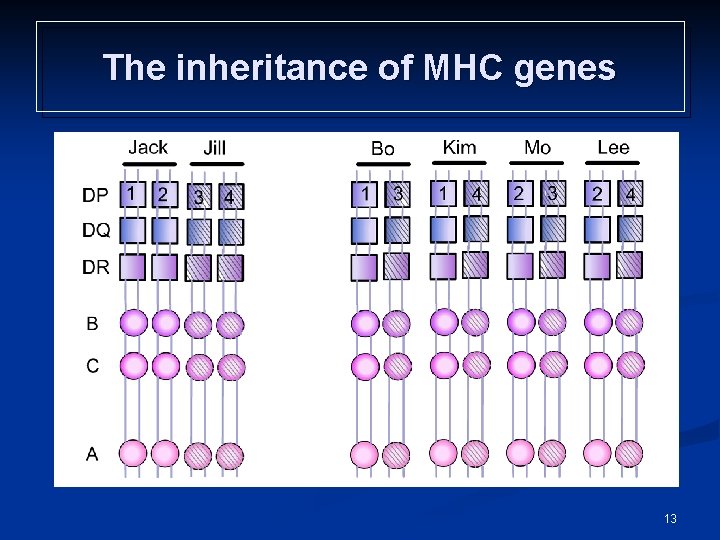 The inheritance of MHC genes

Jack Jill

Bo Kim Mo Lee

DP 1 2 3 4

1 3 1 4 2 3 2 4

DQ

DR

B

C

A

13